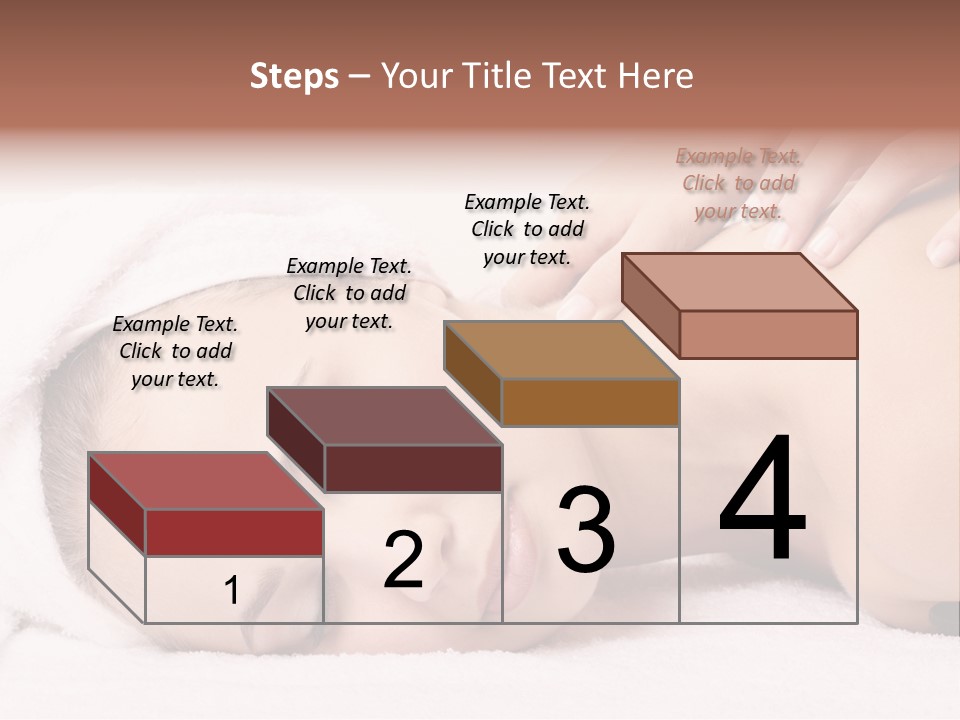 Steps – Your Title Text Here

Example Text. Click to add your text.

Example Text. Click to add your text.

Example Text. Click to add your text.

Example Text. Click to add your text.

1

2

3

4